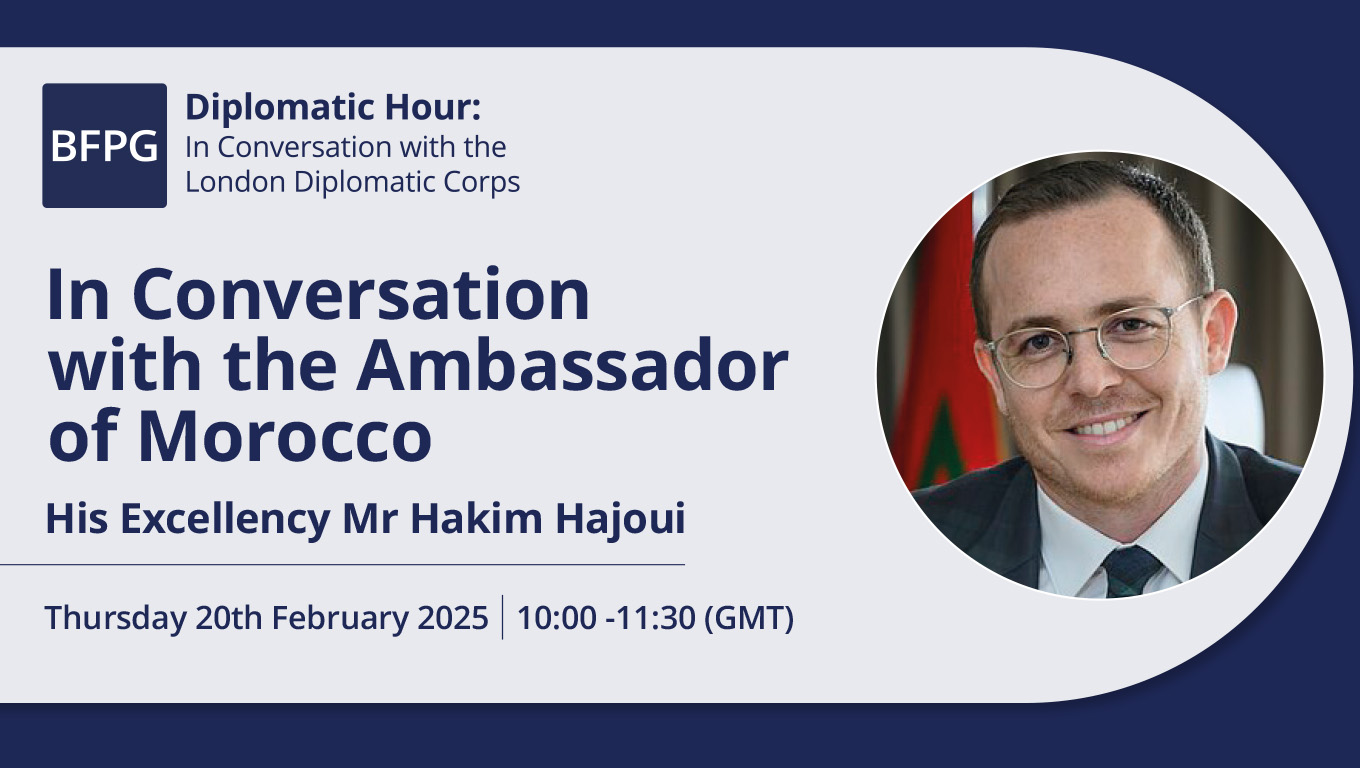 BFPG

Diplomatic Hour:
In Conversation with the London Diplomatic Corps

In Conversation with the Ambassador of Morocco

His Excellency Mr Hakim Hajoui

Thursday 20th February 2025 | 10:00 -11:30 (GMT)